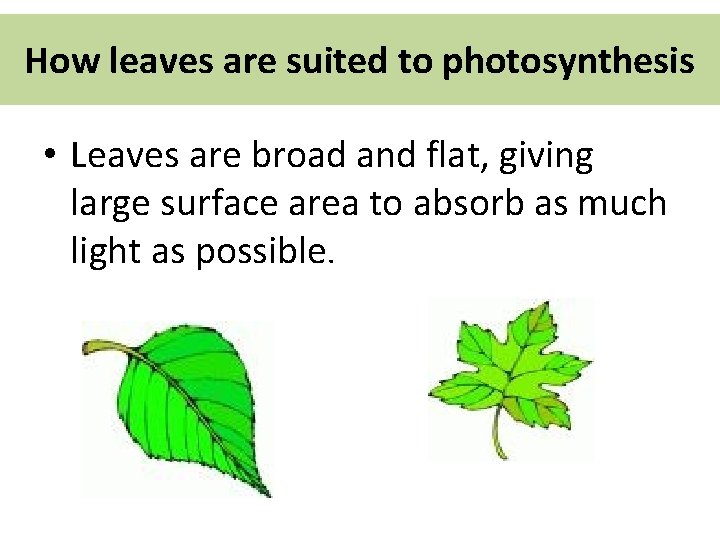 How leaves are suited to photosynthesis

• Leaves are broad and flat, giving large surface area to absorb as much light as possible.